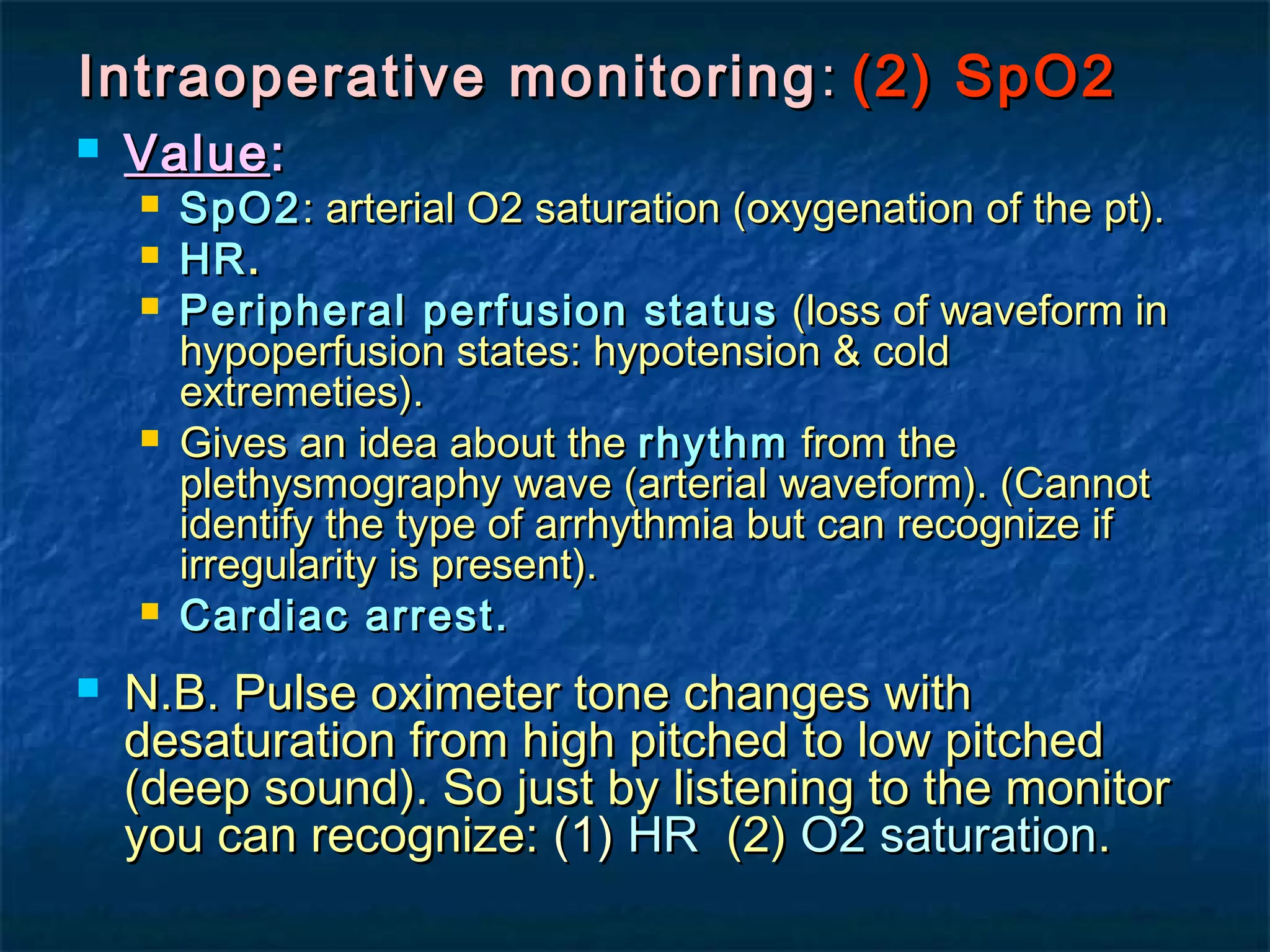 Intraoperative monitoring: (2) SpO2

Value:

SpO2: arterial O2 saturation (oxygenation of the pt).

HR.

Peripheral perfusion status (loss of waveform in hypoperfusion states: hypotension & cold extremeties).

Gives an idea about the rhythm from the plethysmography wave (arterial waveform). (Cannot identify the type of arrhythmia but can recognize if irregularity is present).

Cardiac arrest.

N.B. Pulse oximeter tone changes with desaturation from high pitched to low pitched (deep sound). So just by listening to the monitor you can recognize: (1) HR (2) O2 saturation.